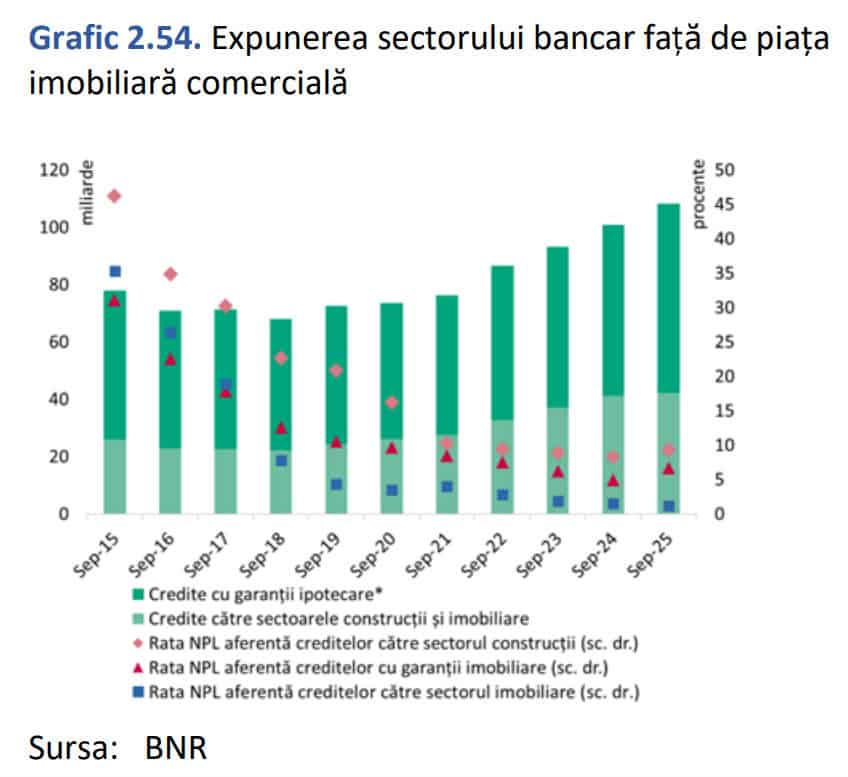 Grafic 2.54. Expunerea sectorului bancar față de piața imobiliară comercială

miliarde
120
100
80
60
40
20
0

procente
50
45
40
35
30
25
20
15
10
5
0

Sep-15 Sep-16 Sep-17 Sep-18 Sep-19 Sep-20 Sep-21 Sep-22 Sep-23 Sep-24 Sep-25

Credite cu garanții ipotecare*
Credite către sectoarele construcții și imobiliare
Rata NPL aferentă creditelor către sectorul construcții (sc. dr.)
Rata NPL aferentă creditelor cu garanții imobiliare (sc. dr.)
Rata NPL aferentă creditelor către sectorul imobiliare (sc. dr.)

Sursa: BNR